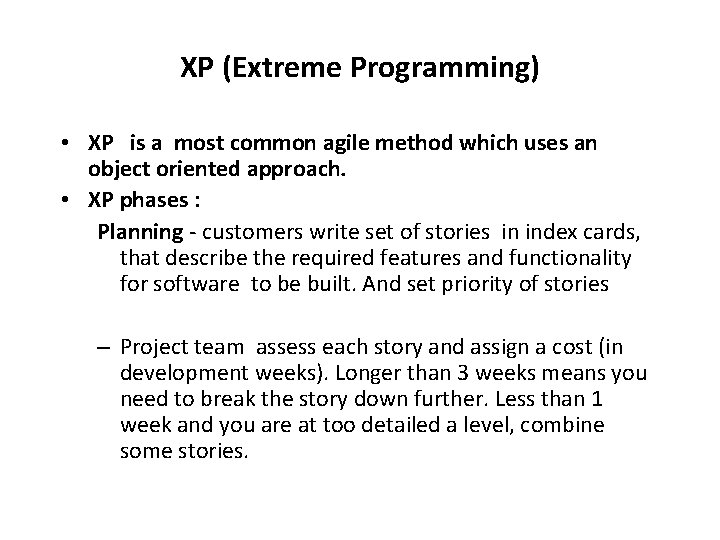 XP (Extreme Programming)

• XP is a most common agile method which uses an object oriented approach.
• XP phases :
Planning - customers write set of stories in index cards, that describe the required features and functionality for software to be built. And set priority of stories

– Project team assess each story and assign a cost (in development weeks). Longer than 3 weeks means you need to break the story down further. Less than 1 week and you are at too detailed a level, combine some stories.